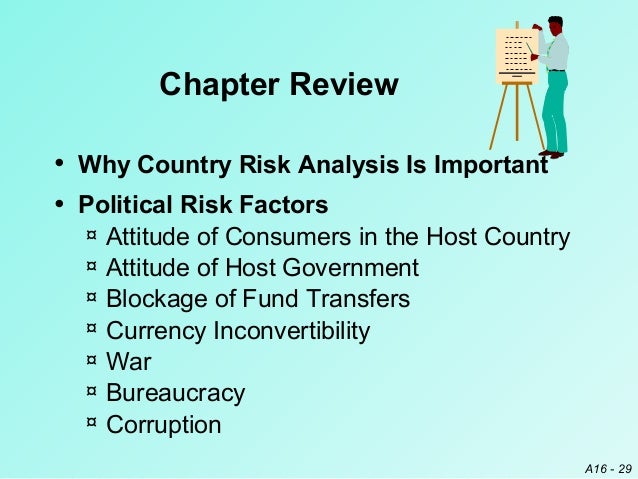 Chapter Review

• Why Country Risk Analysis Is Important

• Political Risk Factors
¤ Attitude of Consumers in the Host Country
¤ Attitude of Host Government
¤ Blockage of Fund Transfers
¤ Currency Inconvertibility
¤ War
¤ Bureaucracy
¤ Corruption

A16 - 29